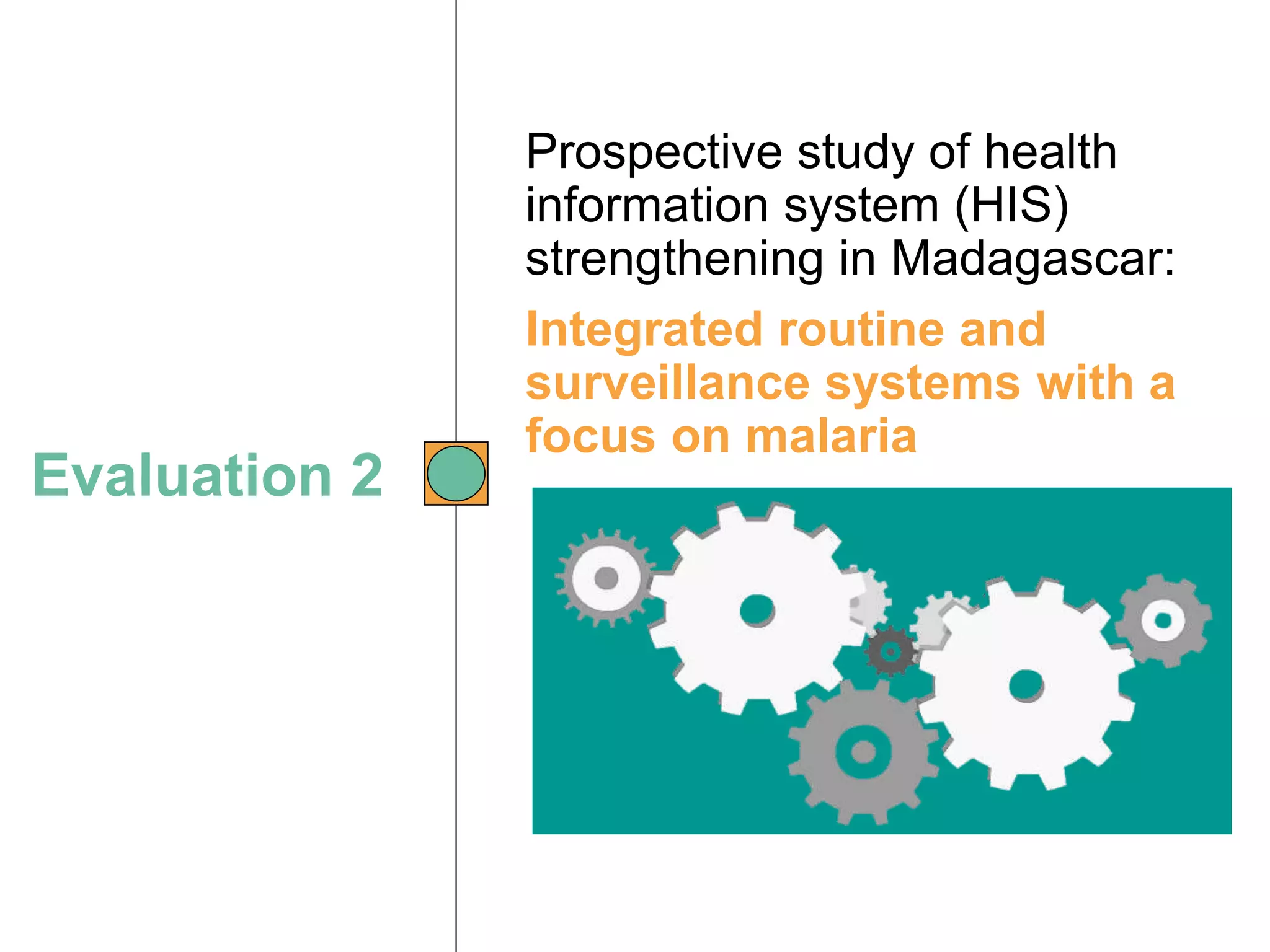 Evaluation 2

Prospective study of health information system (HIS) strengthening in Madagascar:

Integrated routine and surveillance systems with a focus on malaria